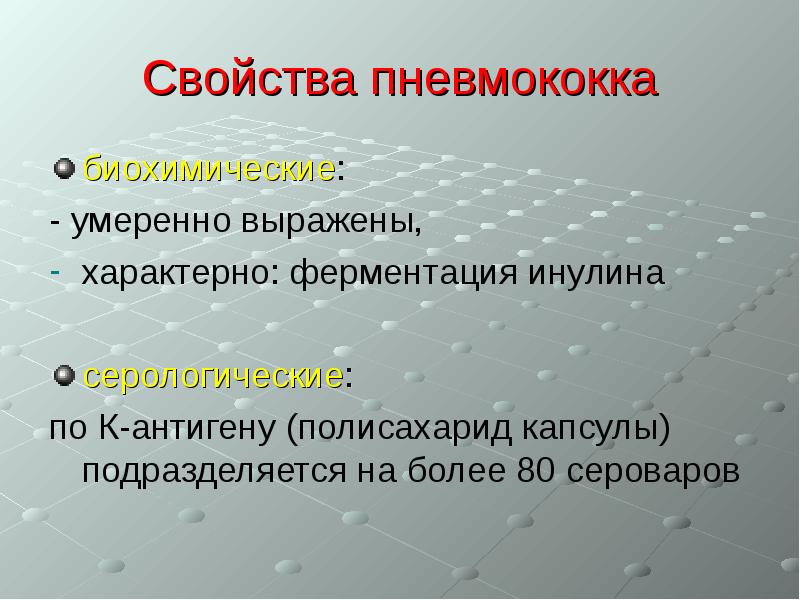 Свойства пневмококка

биохимические:

- умеренно выражены,
- характерно: ферментация инулина

серологические:

по К-антигену (полисахарид капсулы) подразделяется на более 80 сероваров